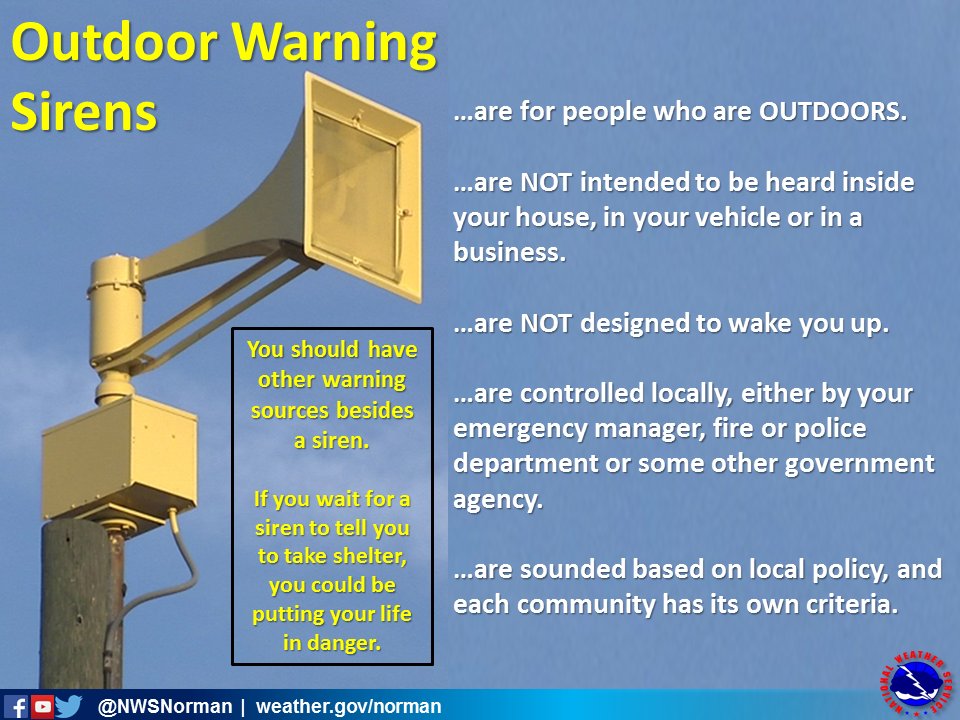 Outdoor Warning Sirens

…are for people who are OUTDOORS.

…are NOT intended to be heard inside your house, in your vehicle or in a business.

…are NOT designed to wake you up.

…are controlled locally, either by your emergency manager, fire or police department or some other government agency.

…are sounded based on local policy, and each community has its own criteria.

You should have other warning sources besides a siren.

If you wait for a siren to tell you to take shelter, you could be putting your life in danger.

@NWSNorman | weather.gov/norman

NATIONAL WEATHER SERVICE